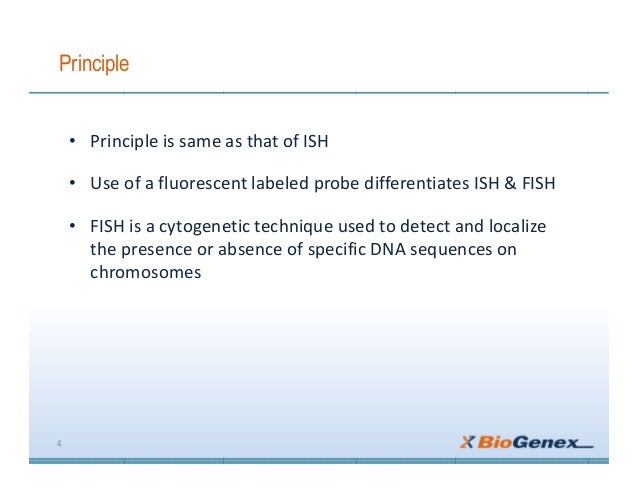 Principle

• Principle is same as that of ISH

• Use of a fluorescent labeled probe differentiates ISH & FISH

• FISH is a cytogenetic technique used to detect and localize the presence or absence of specific DNA sequences on chromosomes

4

BioGenex